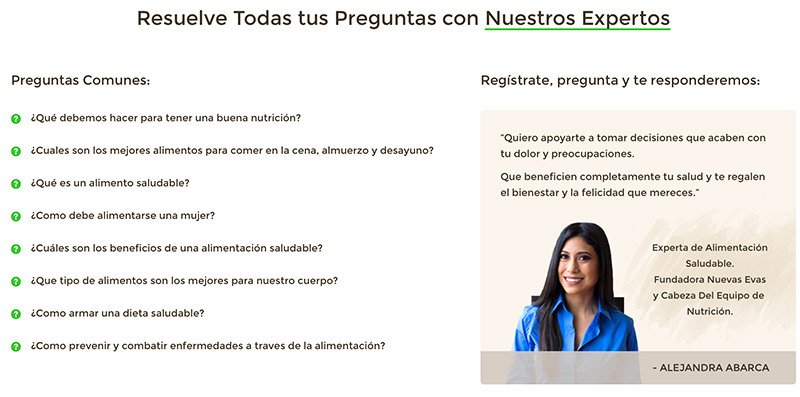 Resuelve Todas tus Preguntas con Nuestros Expertos

Preguntas Comunes:

¿Qué debemos hacer para tener una buena nutrición?

¿Cuales son los mejores alimentos para comer en la cena, almuerzo y desayuno?

¿Qué es un alimento saludable?

¿Como debe alimentarse una mujer?

¿Cuáles son los beneficios de una alimentación saludable?

¿Que tipo de alimentos son los mejores para nuestro cuerpo?

¿Como armar una dieta saludable?

¿Como prevenir y combatir enfermedades a traves de la alimentación?

Regístrate, pregunta y te responderemos:

"Quiero apoyarte a tomar decisiones que acaben con tu dolor y preocupaciones.

Que beneficien completamente tu salud y te regalen el bienestar y la felicidad que mereces."

Experta de Alimentación Saludable. Fundadora Nuevas Evas y Cabeza Del Equipo de Nutrición.

- ALEJANDRA ABARCA